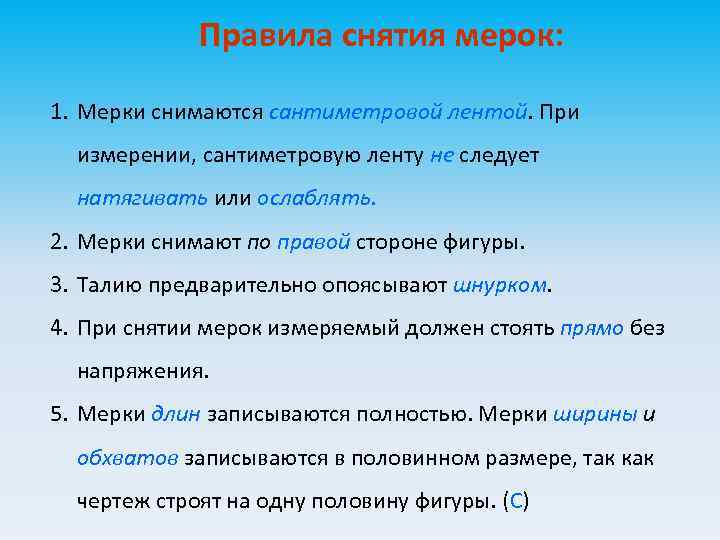 Правила снятия мерок:

1. Мерки снимаются сантиметровой лентой. При измерении, сантиметровую ленту не следует натягивать или ослаблять.

2. Мерки снимают по правой стороне фигуры.

3. Талию предварительно опоясывают шнурком.

4. При снятии мерок измеряемый должен стоять прямо без напряжения.

5. Мерки длин записываются полностью. Мерки ширины и обхватов записываются в половинном размере, так как чертеж строят на одну половину фигуры. (С)